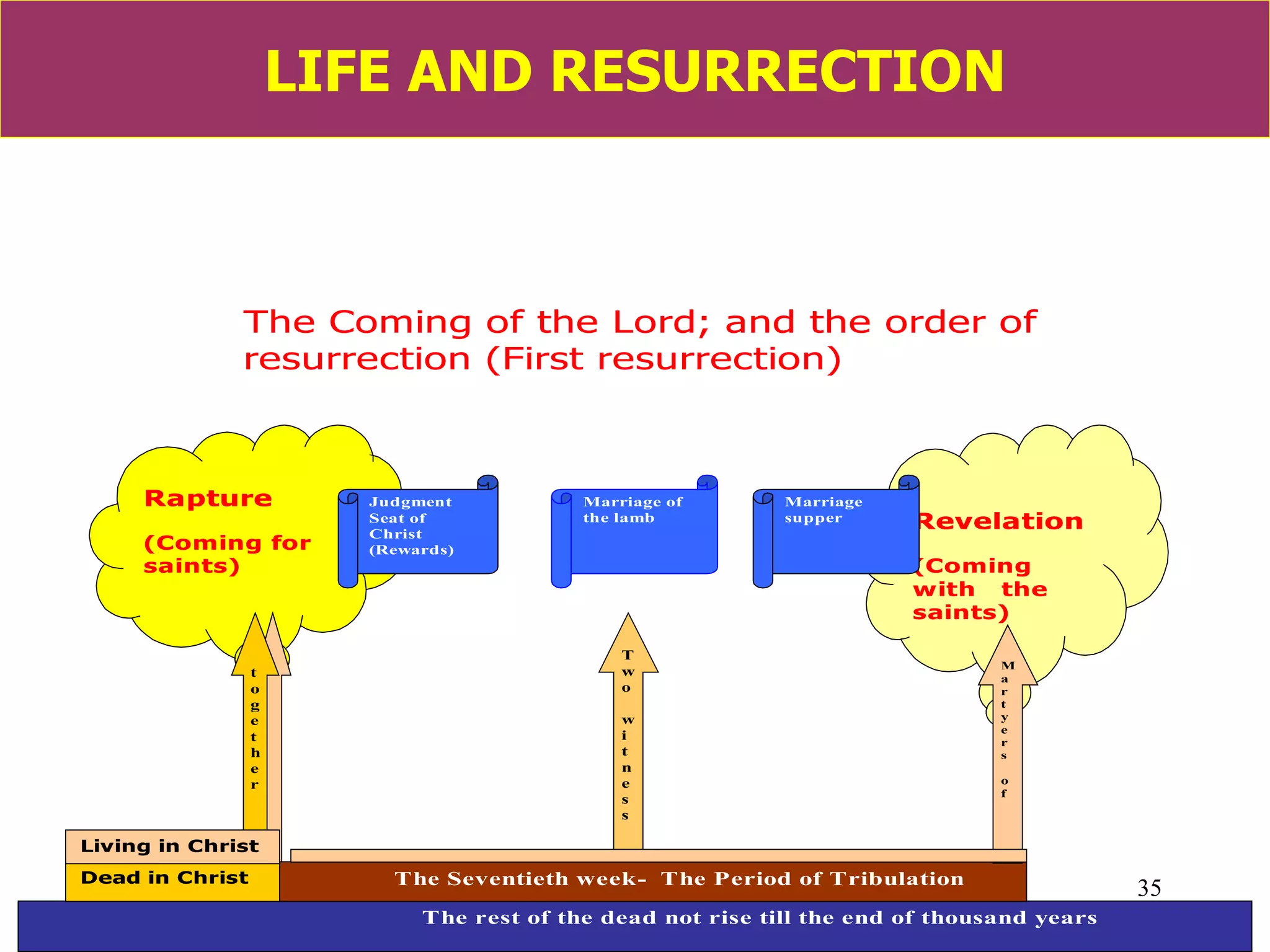 LIFE AND RESURRECTION

The Coming of the Lord; and the order of resurrection (First resurrection)

Rapture

(Coming for saints)

Judgment Seat of Christ (Rewards)

Marriage of the lamb

Marriage supper

Revelation

(Coming with the saints)

together

Two witness

Martyers of

Living in Christ

Dead in Christ

The Seventieth week- The Period of Tribulation

35

The rest of the dead not rise till the end of thousand years